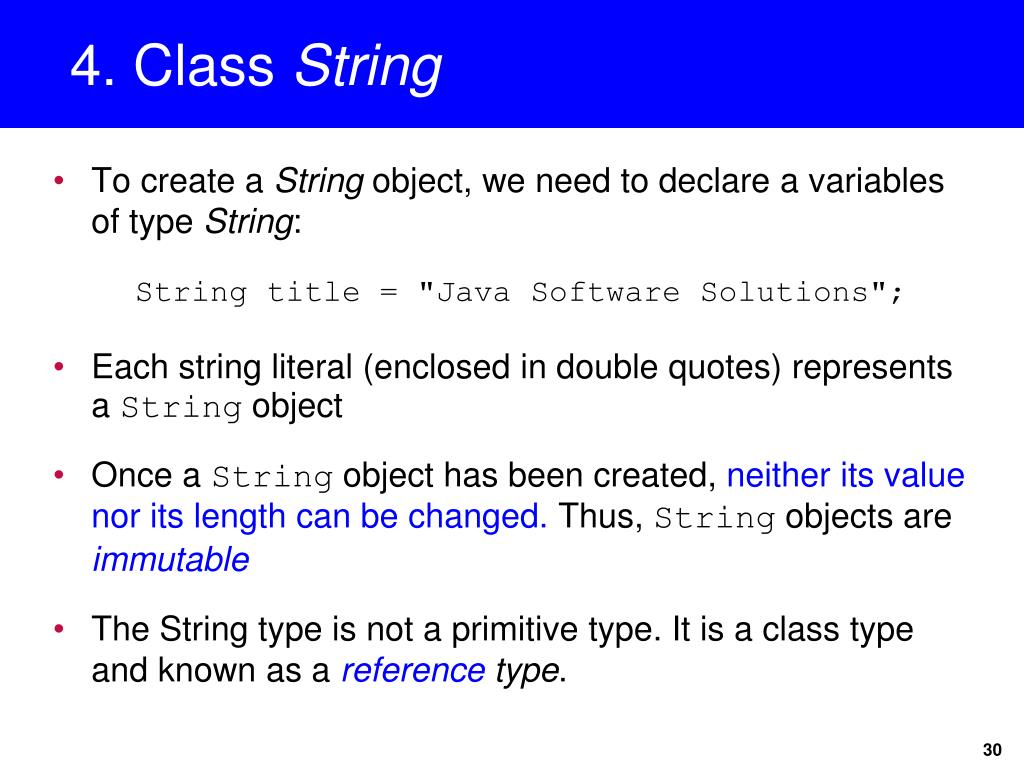 4. Class String

• To create a String object, we need to declare a variables of type String:

String title = "Java Software Solutions";

• Each string literal (enclosed in double quotes) represents a String object

• Once a String object has been created, neither its value nor its length can be changed. Thus, String objects are immutable

• The String type is not a primitive type. It is a class type and known as a reference type.

30